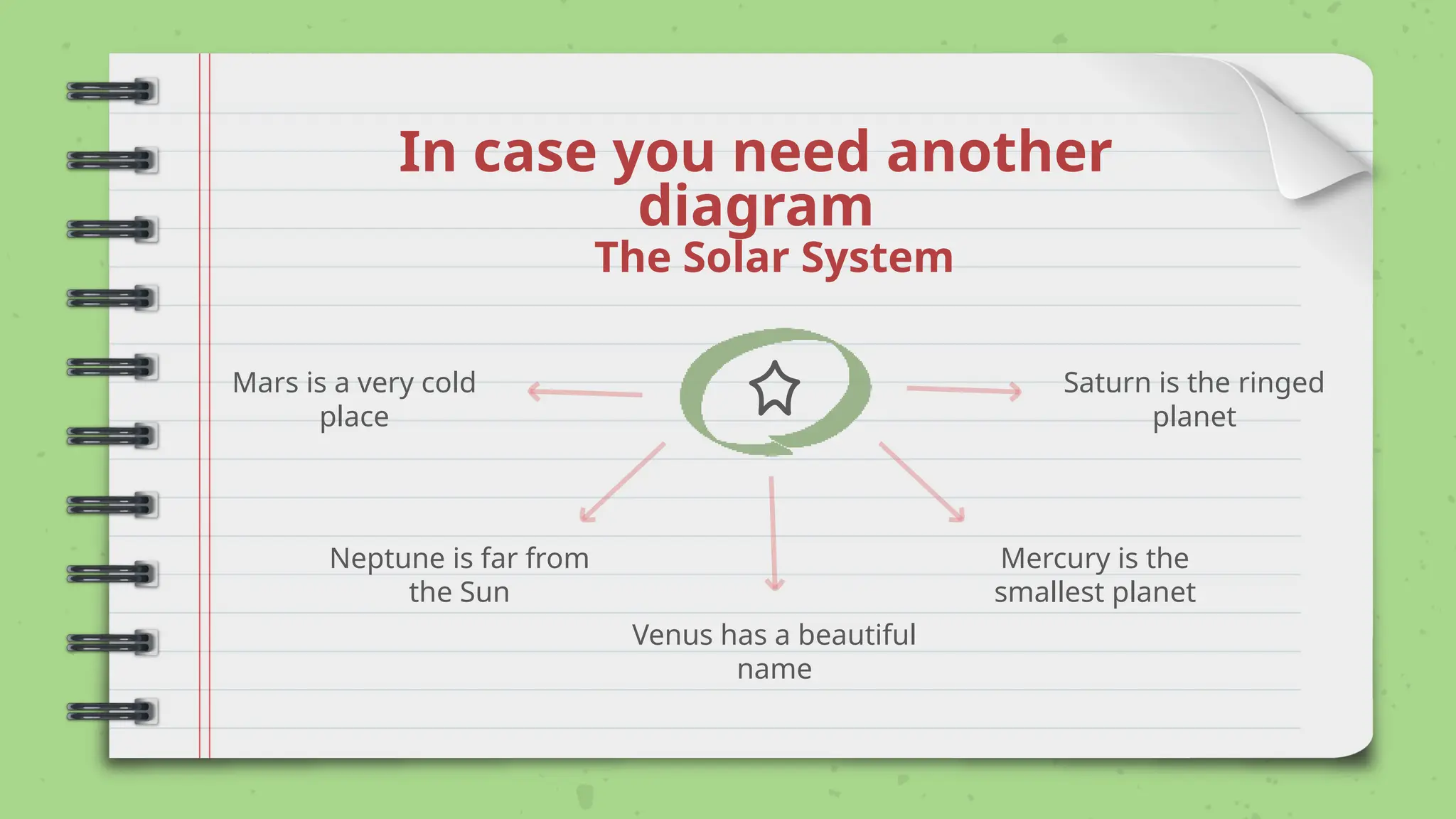 In case you need another diagram
The Solar System

Mars is a very cold place

Saturn is the ringed planet

Neptune is far from the Sun

Mercury is the smallest planet

Venus has a beautiful name